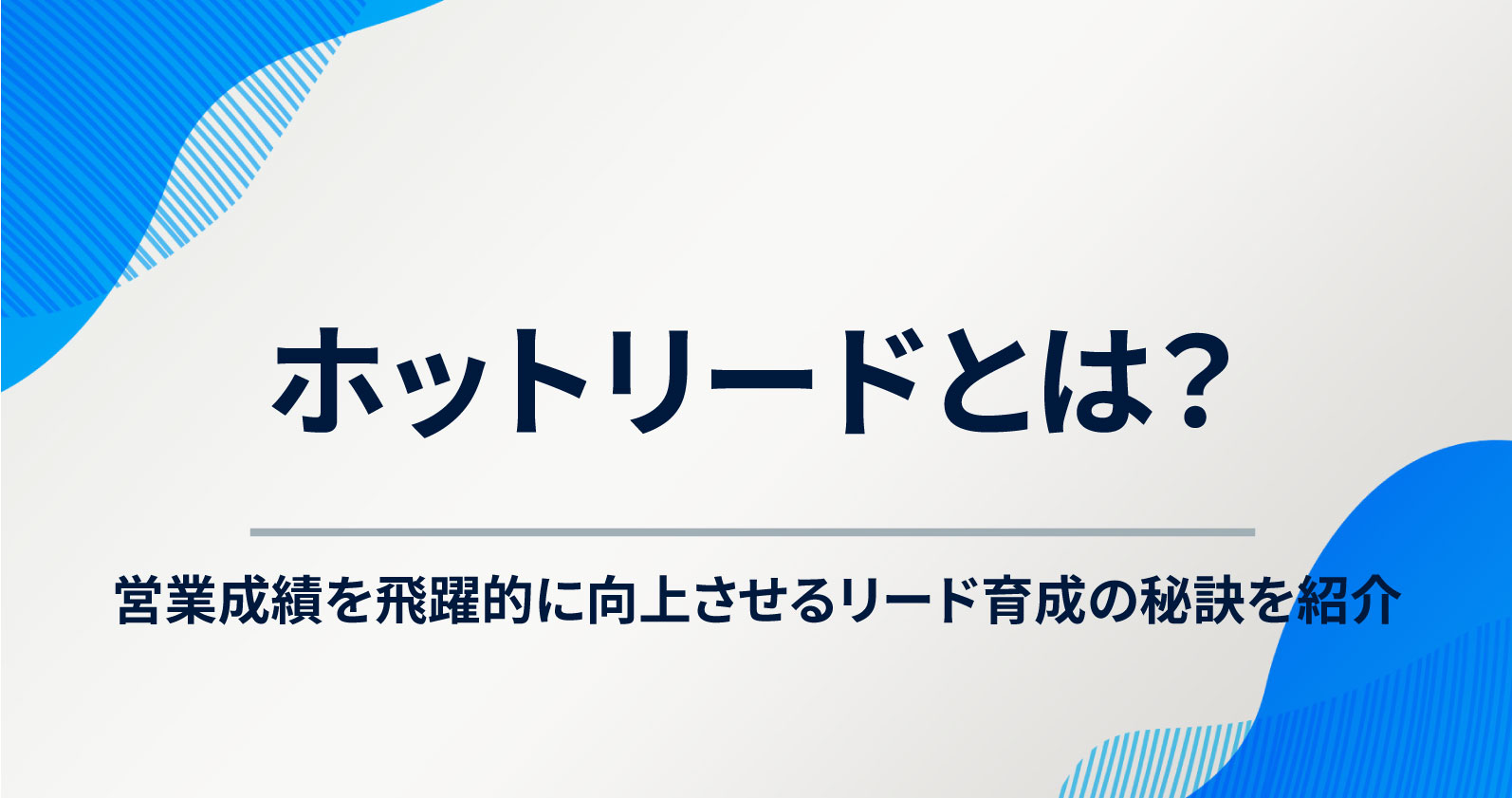 ホットリードとは?

営業成績を飛躍的に向上させるリード育成の秘訣を紹介